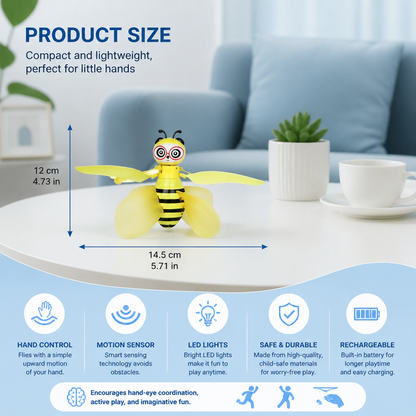 PRODUCT SIZE

Compact and lightweight, perfect for little hands

12 cm
4.73 in

14.5 cm
5.71 in

HAND CONTROL
Flies with a simple upward motion of your hand.

MOTION SENSOR
Smart sensing technology avoids obstacles.

LED LIGHTS
Bright LED lights make it fun to play anytime.

SAFE & DURABLE
Made from high-quality, child-safe materials for worry-free play.

RECHARGEABLE
Built-in battery for longer playtime and easy charging.

Encourages hand-eye coordination, active play, and imaginative fun.